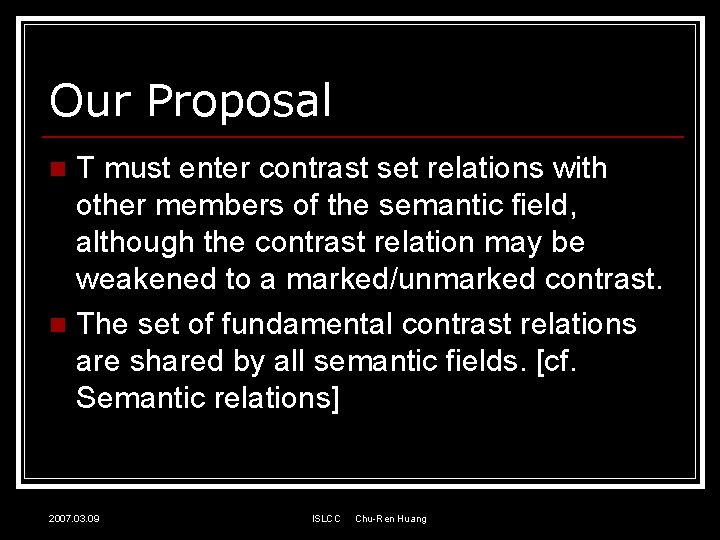 Our Proposal

T must enter contrast set relations with other members of the semantic field, although the contrast relation may be weakened to a marked/unmarked contrast.

The set of fundamental contrast relations are shared by all semantic fields. [cf. Semantic relations]

2007.03.09 ISLCC Chu-Ren Huang